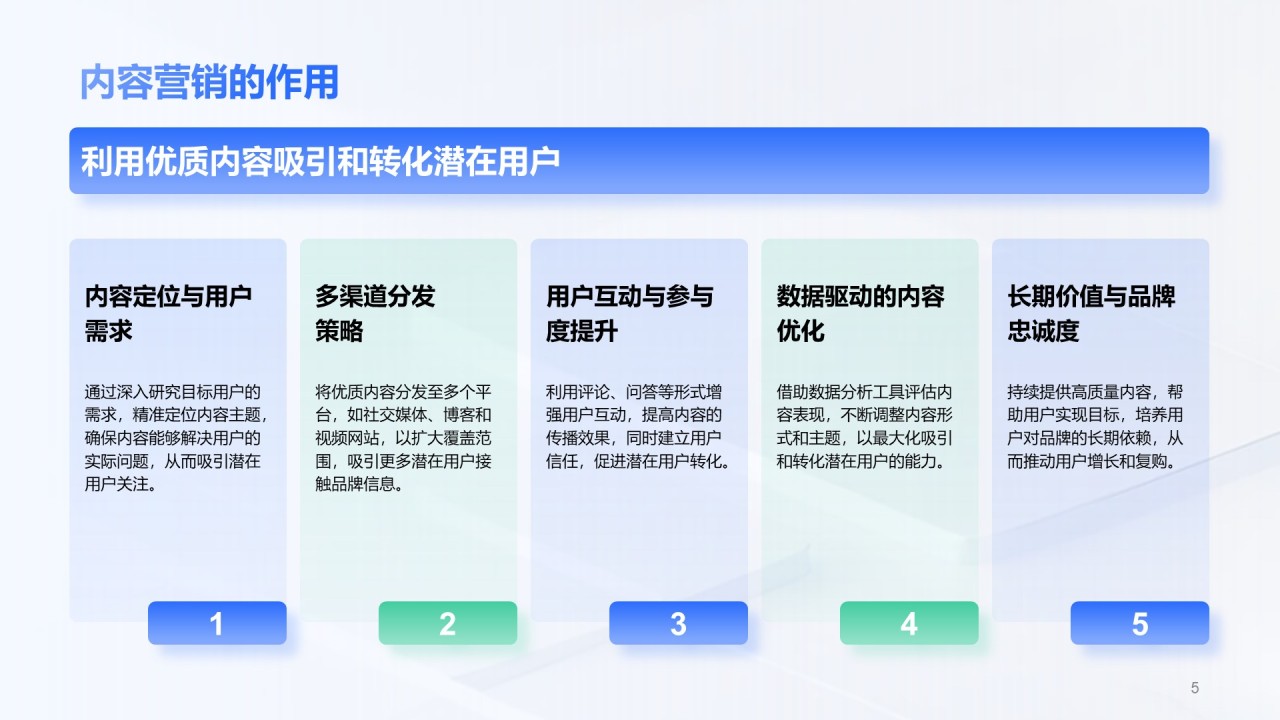 内容营销的作用

利用优质内容吸引和转化潜在用户

内容定位与用户需求

通过深入研究目标用户的需求，精准定位内容主题，确保内容能够解决用户的实际问题，从而吸引潜在用户关注。

1

多渠道分发策略

将优质内容分发至多个平台，如社交媒体、博客和视频网站，以扩大覆盖范围，吸引更多潜在用户接触品牌信息。

2

用户互动与参与度提升

利用评论、问答等形式增强用户互动，提高内容的传播效果，同时建立用户信任，促进潜在用户转化。

3

数据驱动的内容优化

借助数据分析工具评估内容表现，不断调整内容形式和主题，以最大化吸引和转化潜在用户的能力。

4

长期价值与品牌忠诚度

持续提供高质量内容，帮助用户实现目标，培养用户对品牌的长期依赖，从而推动用户增长和复购。

5

5